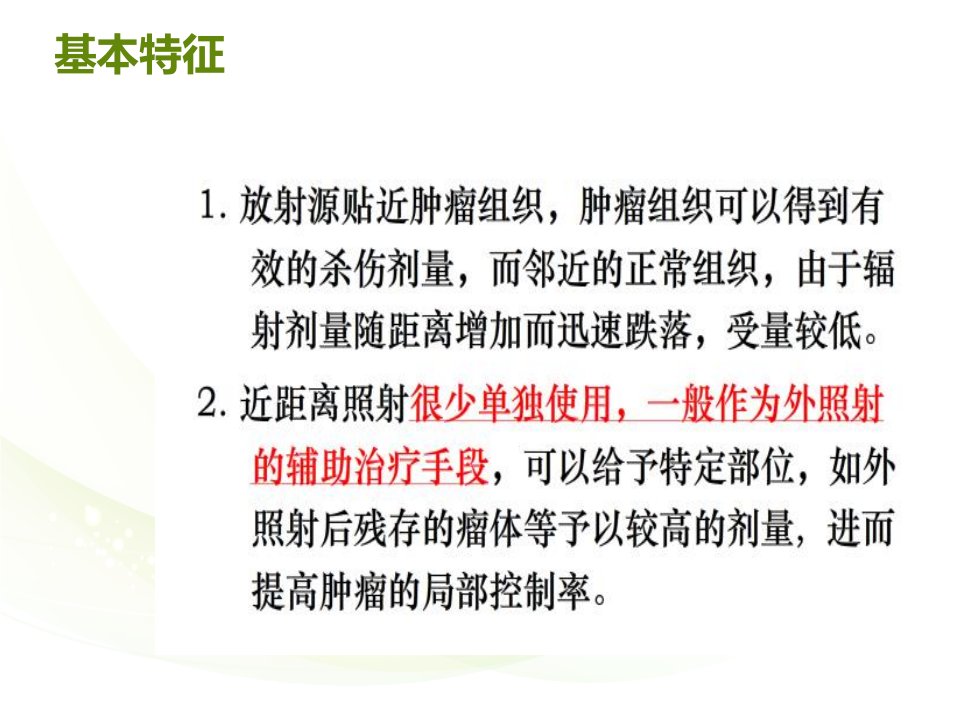 基本特征

1. 放射源贴近肿瘤组织，肿瘤组织可以得到有效的杀伤剂量，而邻近的正常组织，由于辐射剂量随距离增加而迅速跌落，受量较低。

2. 近距离照射很少单独使用，一般作为外照射的辅助治疗手段，可以给予特定部位，如外照射后残存的瘤体等予以较高的剂量，进而提高肿瘤的局部控制率。